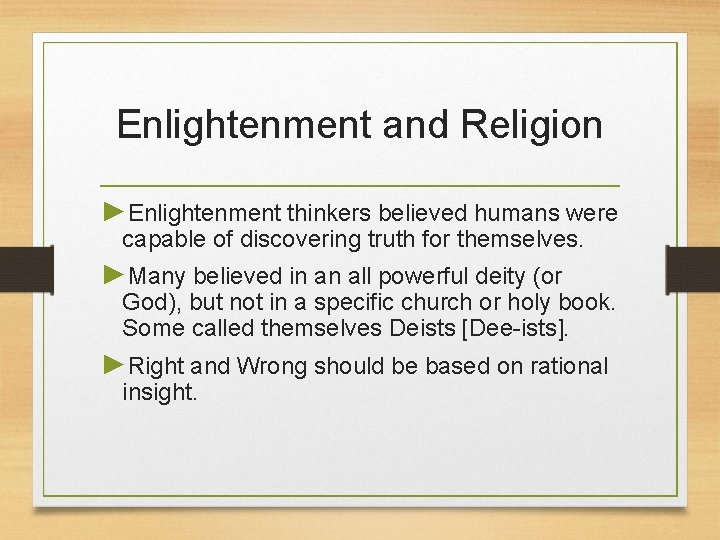 Enlightenment and Religion

►Enlightenment thinkers believed humans were capable of discovering truth for themselves.

►Many believed in an all powerful deity (or God), but not in a specific church or holy book. Some called themselves Deists [Dee-ists].

►Right and Wrong should be based on rational insight.